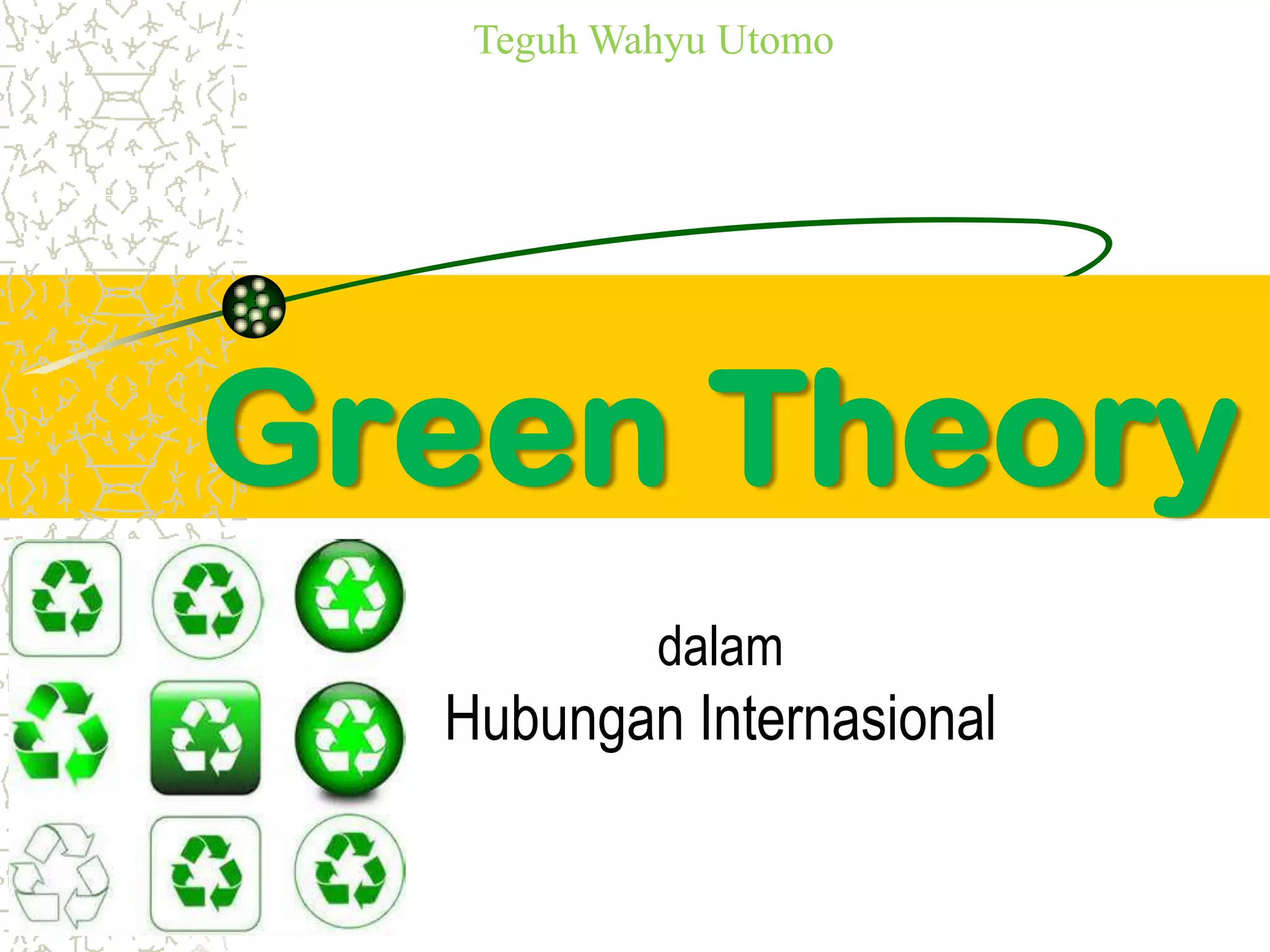 Teguh Wahyu Utomo

Green Theory

dalam
Hubungan Internasional